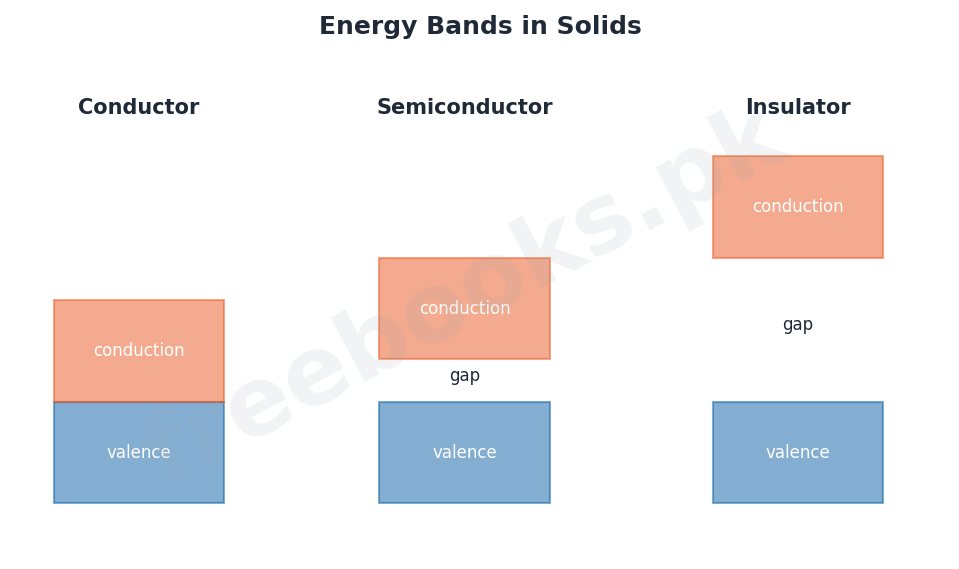 Energy Bands in Solids

Conductor

conduction

valence

Semiconductor

conduction

gap

valence

Insulator

conduction

gap

valence

freebooks.pk